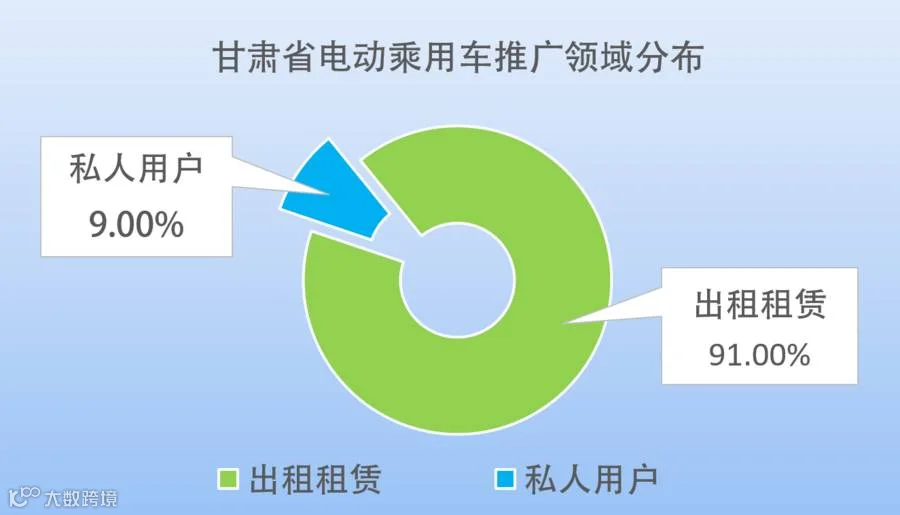 甘肃省电动乘用车推广领域分布

私人用户
9.00%

出租租赁
91.00%

出租租赁 私人用户

大数跨境